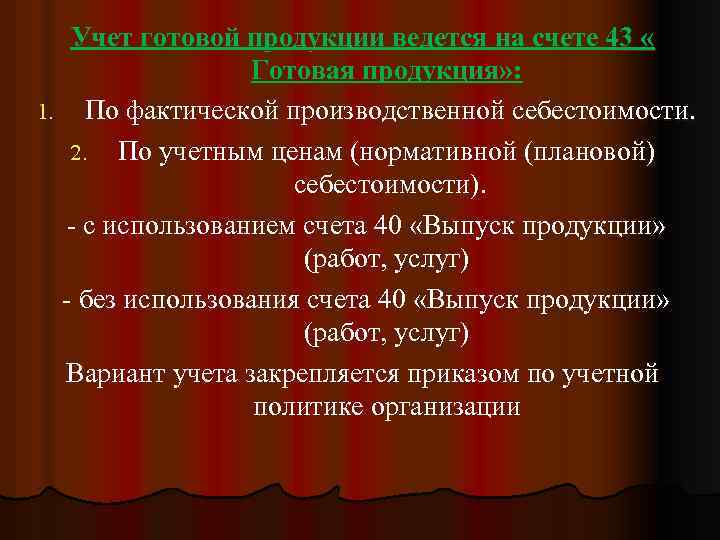 Учет готовой продукции ведется на счете 43 « Готовая продукция»:

1. По фактической производственной себестоимости.
2. По учетным ценам (нормативной (плановой) себестоимости).

- с использованием счета 40 «Выпуск продукции» (работ, услуг)

- без использования счета 40 «Выпуск продукции» (работ, услуг)

Вариант учета закрепляется приказом по учетной политике организации